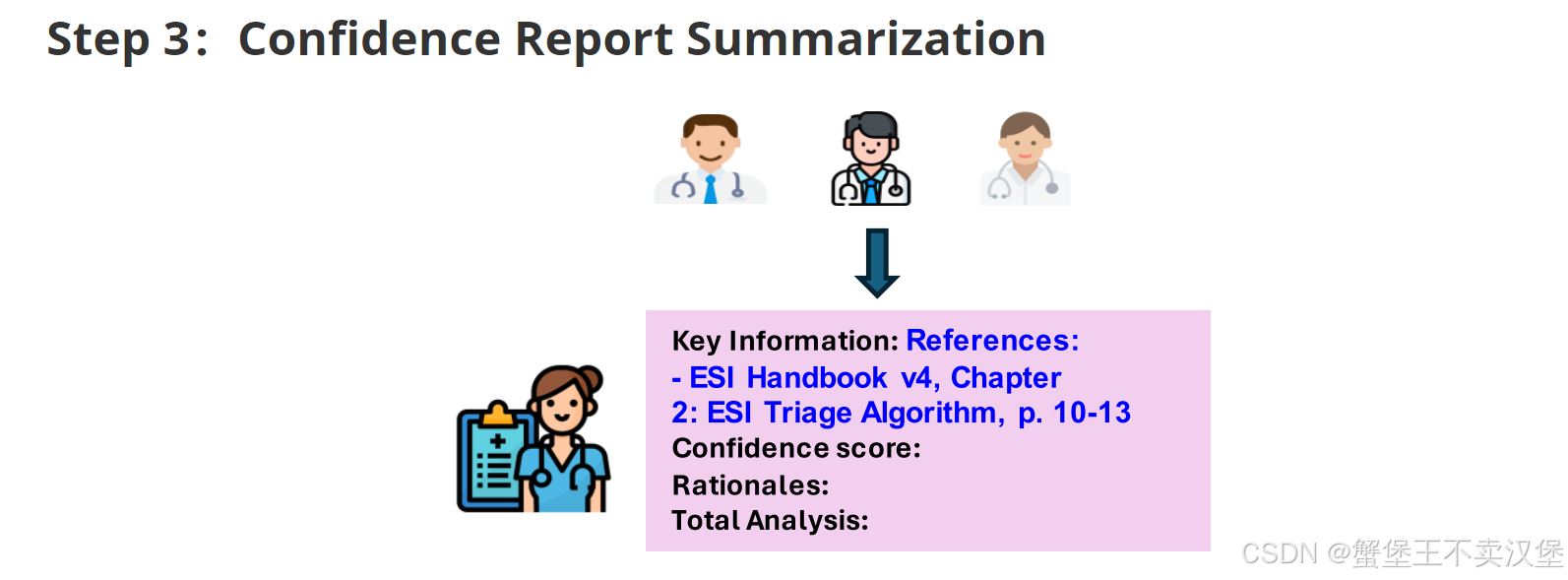 Step 3: Confidence Report Summarization

Key Information: References:
- ESI Handbook v4, Chapter 2: ESI Triage Algorithm, p. 10-13
Confidence score:
Rationales:
Total Analysis:

CSDN @蟹堡王不卖汉堡